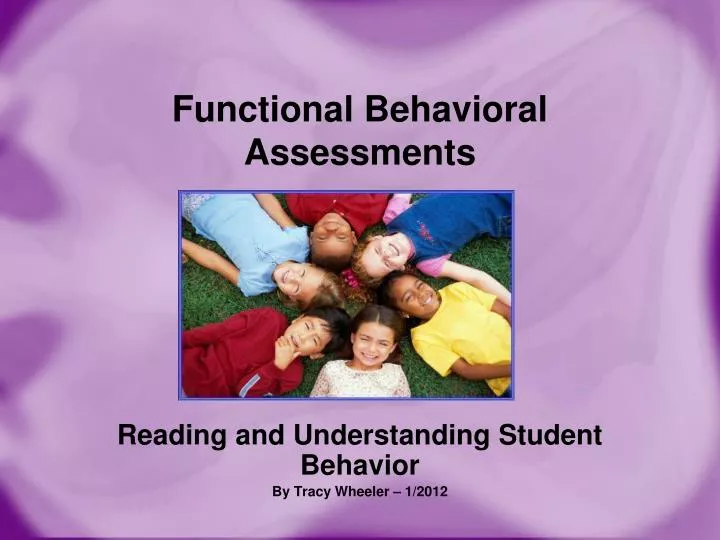 Functional Behavioral Assessments

Reading and Understanding Student Behavior

By Tracy Wheeler – 1/2012